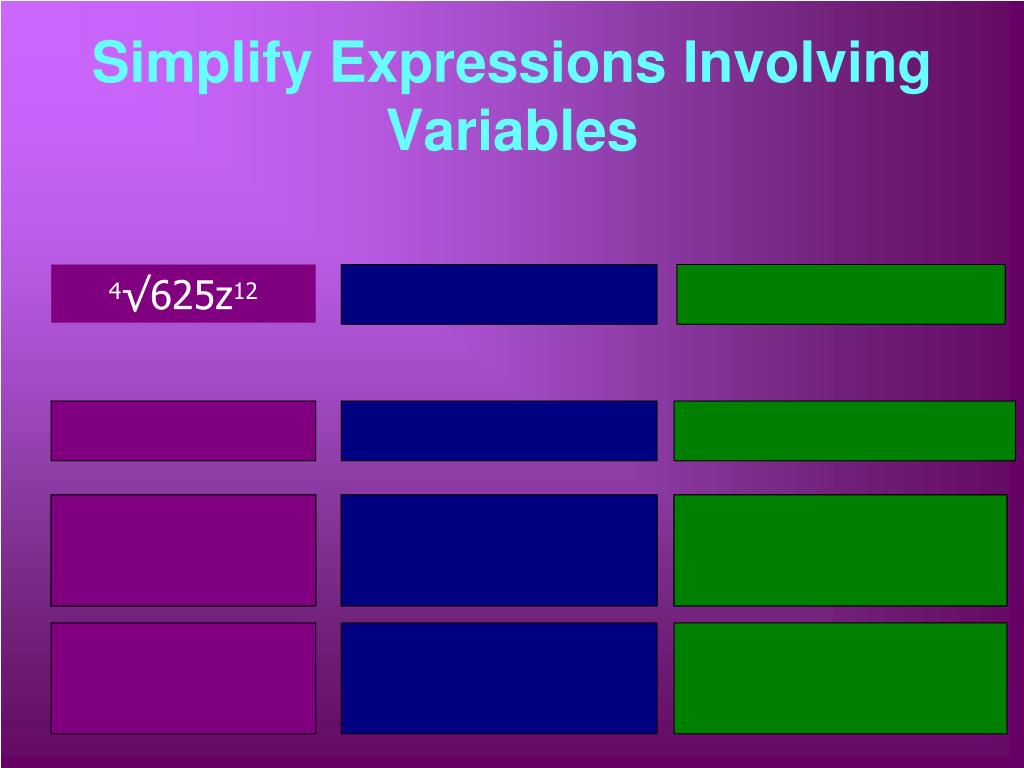 Simplify Expressions Involving Variables

$\sqrt[4]{625z^{12}}$